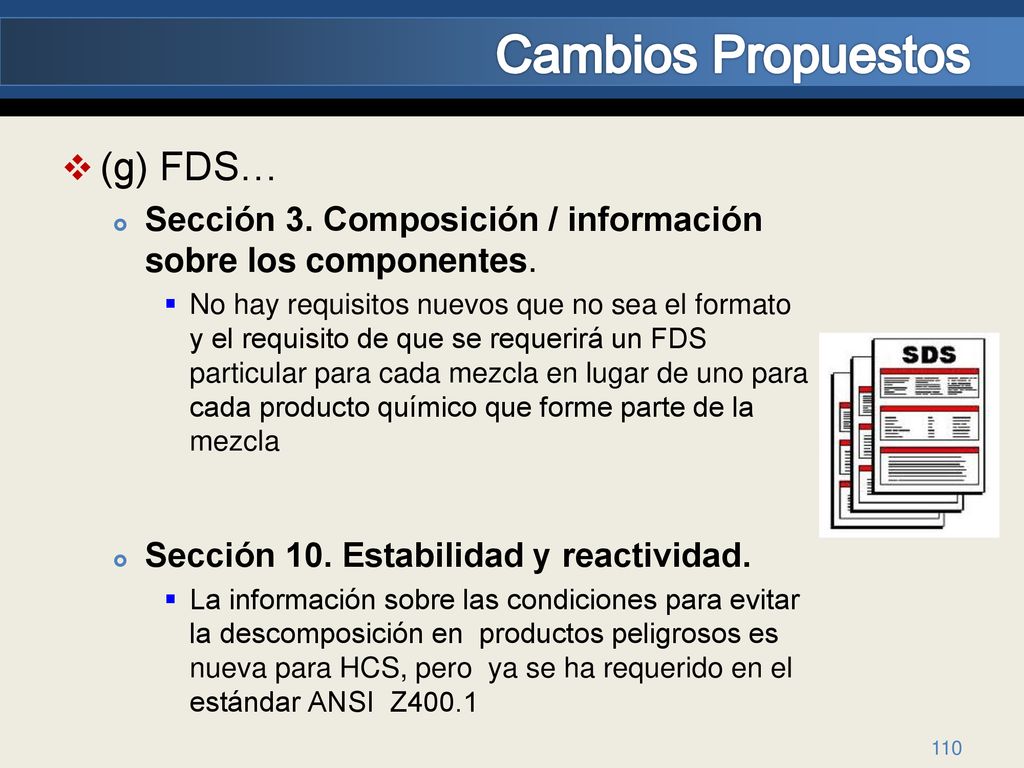 Cambios Propuestos

(g) FDS…

Sección 3. Composición / información sobre los componentes.

No hay requisitos nuevos que no sea el formato y el requisito de que se requerirá un FDS particular para cada mezcla en lugar de uno para cada producto químico que forme parte de la mezcla

SDS

Sección 10. Estabilidad y reactividad.

La información sobre las condiciones para evitar la descomposición en productos peligrosos es nueva para HCS, pero ya se ha requerido en el estándar ANSI Z400.1

110